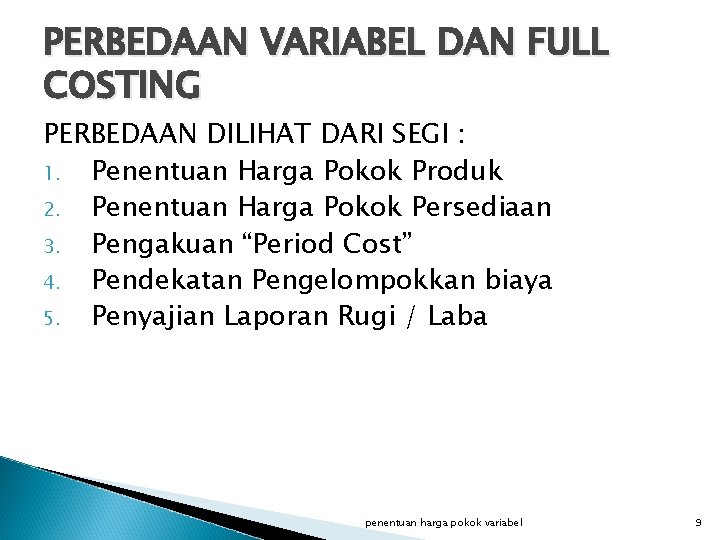 PERBEDAAN VARIABEL DAN FULL COSTING

PERBEDAAN DILIHAT DARI SEGI :

1. Penentuan Harga Pokok Produk
2. Penentuan Harga Pokok Persediaan
3. Pengakuan “Period Cost”
4. Pendekatan Pengelompokkan biaya
5. Penyajian Laporan Rugi / Laba

penentuan harga pokok variabel

9